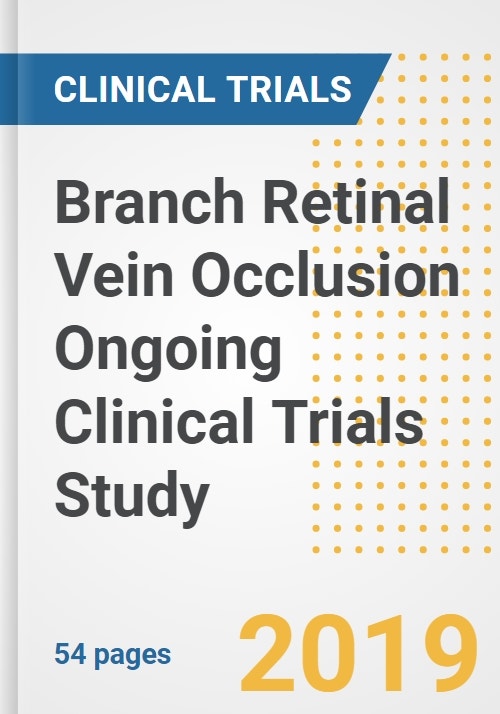 CLINICAL TRIALS

Branch Retinal Vein Occlusion Ongoing Clinical Trials Study

54 pages

2019